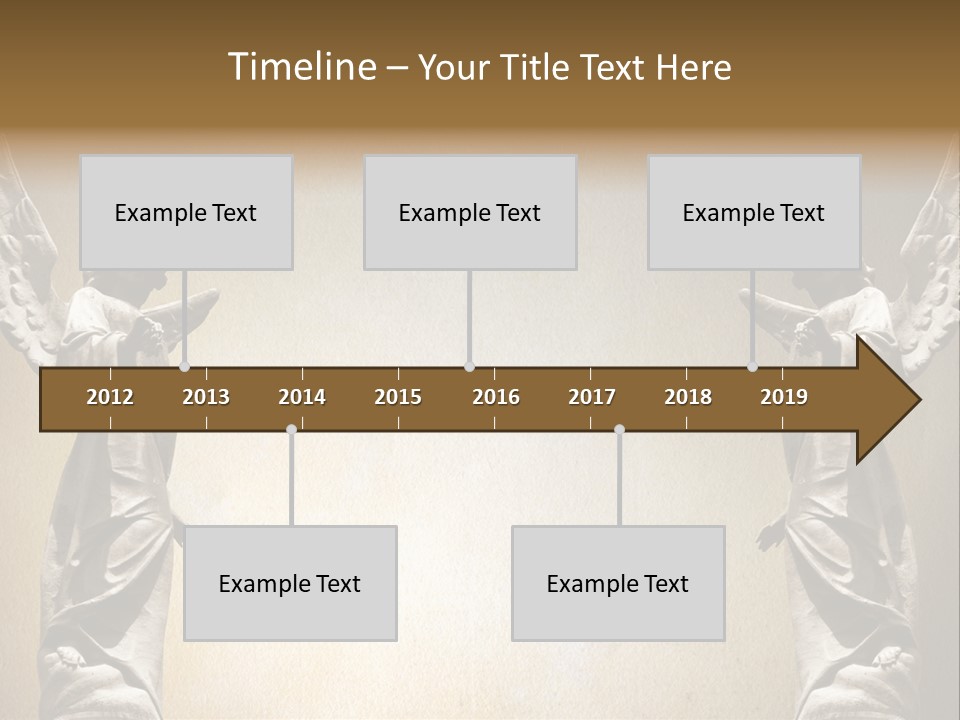 Timeline – Your Title Text Here

Example Text

Example Text

Example Text

2012 2013 2014 2015 2016 2017 2018 2019

Example Text

Example Text